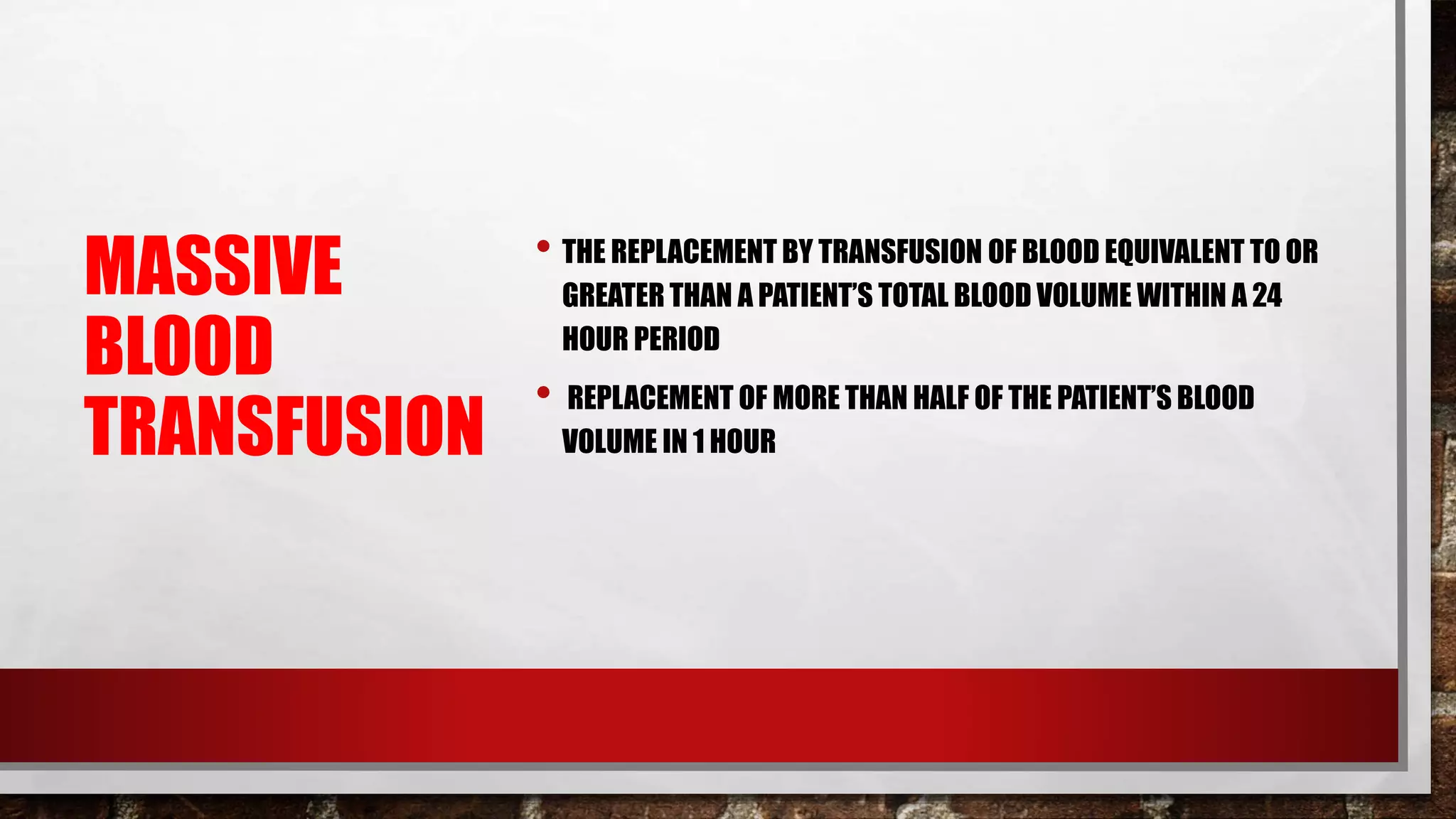 MASSIVE BLOOD TRANSFUSION

• THE REPLACEMENT BY TRANSFUSION OF BLOOD EQUIVALENT TO OR GREATER THAN A PATIENT'S TOTAL BLOOD VOLUME WITHIN A 24 HOUR PERIOD

• REPLACEMENT OF MORE THAN HALF OF THE PATIENT'S BLOOD VOLUME IN 1 HOUR